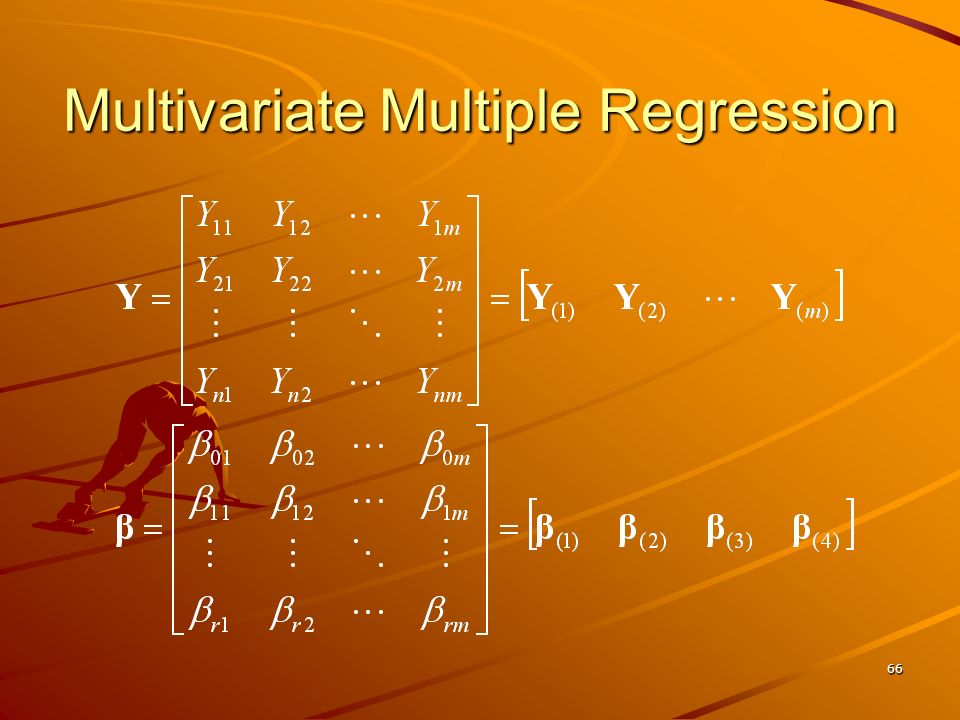 Multivariate Multiple Regression

$\mathbf{Y} = \begin{bmatrix} Y_{11} & Y_{12} & \cdots & Y_{1m} \\ Y_{21} & Y_{22} & \cdots & Y_{2m} \\ \vdots & \vdots & \ddots & \vdots \\ Y_{n1} & Y_{n2} & \cdots & Y_{nm} \end{bmatrix} = \begin{bmatrix} \mathbf{Y}_{(1)} & \mathbf{Y}_{(2)} & \cdots & \mathbf{Y}_{(m)} \end{bmatrix}$

$\boldsymbol{\beta} = \begin{bmatrix} \beta_{01} & \beta_{02} & \cdots & \beta_{0m} \\ \beta_{11} & \beta_{12} & \cdots & \beta_{1m} \\ \vdots & \vdots & \ddots & \vdots \\ \beta_{r1} & \beta_{r2} & \cdots & \beta_{rm} \end{bmatrix} = \begin{bmatrix} \boldsymbol{\beta}_{(1)} & \boldsymbol{\beta}_{(2)} & \boldsymbol{\beta}_{(3)} & \boldsymbol{\beta}_{(4)} \end{bmatrix}$

66